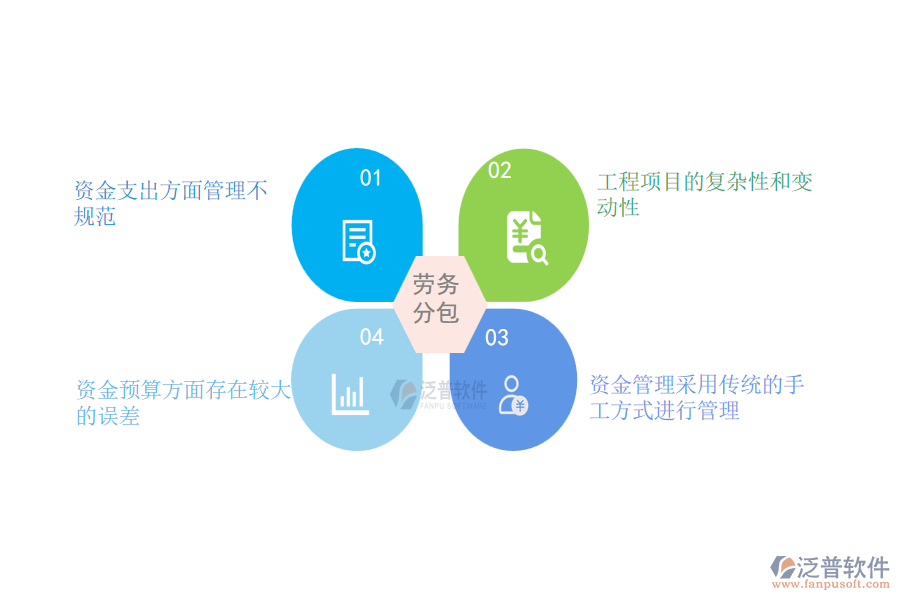 资金支出方面管理不规范

01

02

工程项目的复杂性和变动性

劳务分包

04

03

资金预算方面存在较大的误差

泛普软件
FANPU SOFTWARE

资金管理采用传统的手工方式进行管理

泛普软件
www.fanpusoft.com